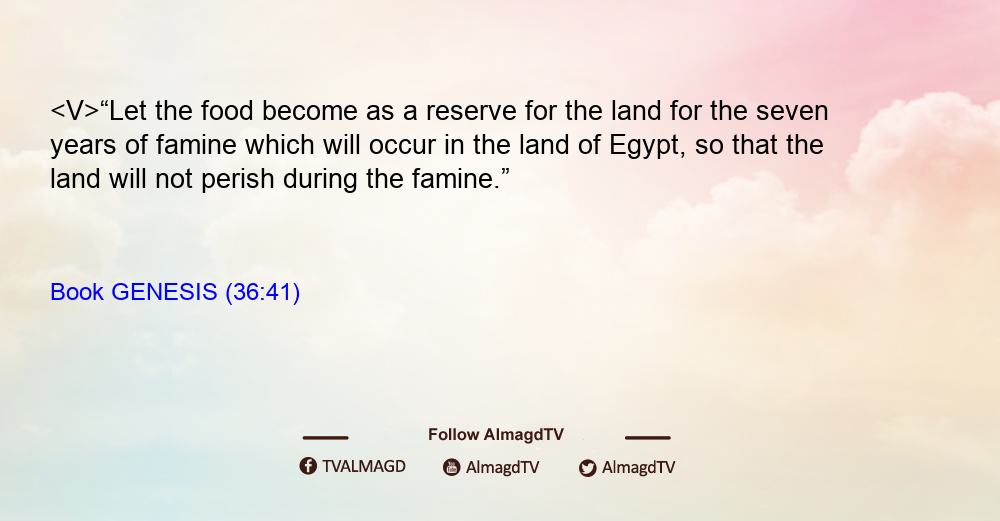 <V>“Let the food become as a reserve for the land for the seven years of famine which will occur in the land of Egypt, so that the land will not perish during the famine.”

Book GENESIS (36:41)

Follow AlmagdTV

TVALMAGD AlmagdTV AlmagdTV